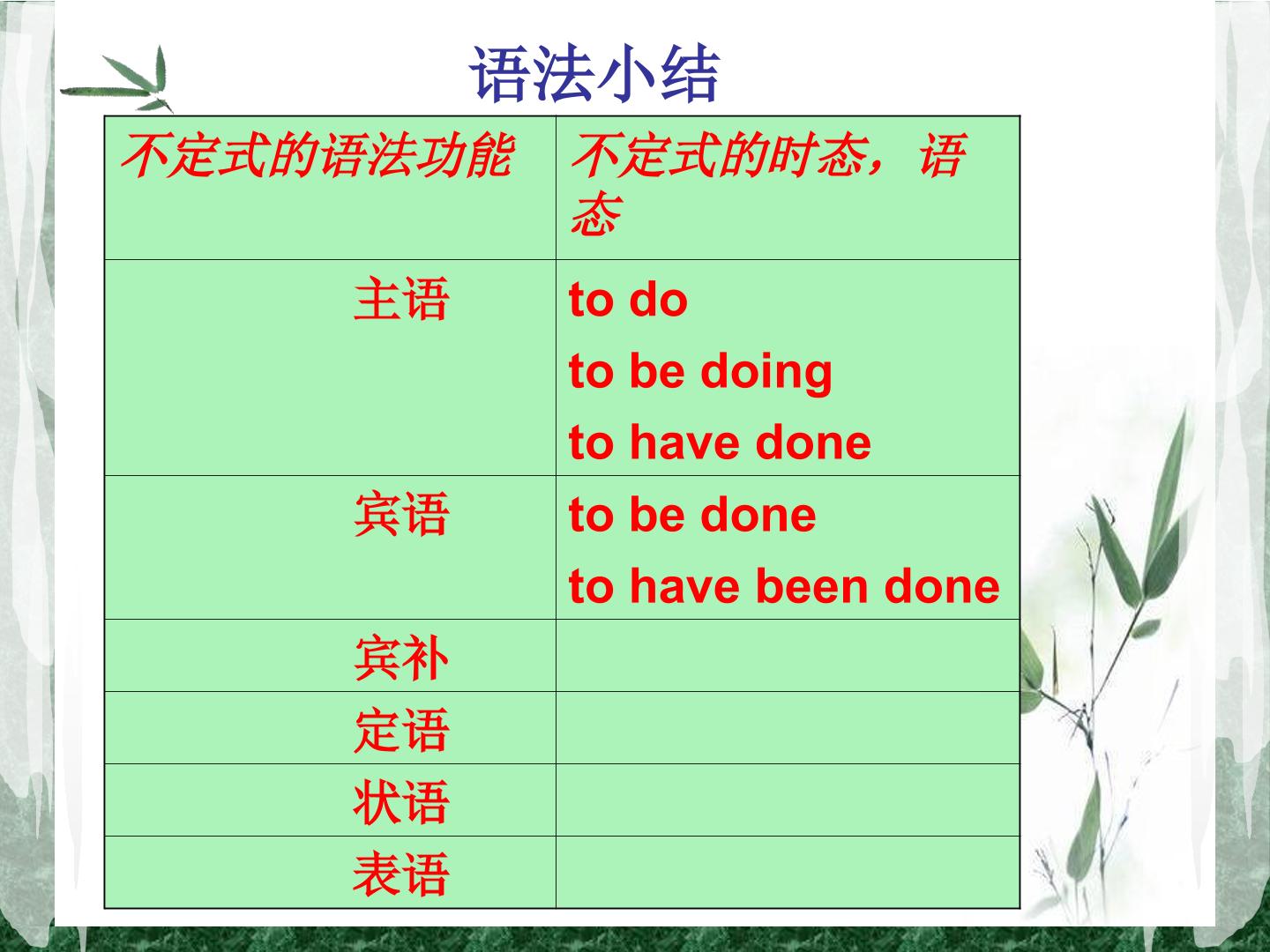 语法小结

| 不定式的语法功能 | 不定式的时态，语态 |
|---|---|
| 主语 | to do to be doing to have done |
| 宾语 | to be done to have been done |
| 宾补 | |
| 定语 | |
| 状语 | |
| 表语 | |